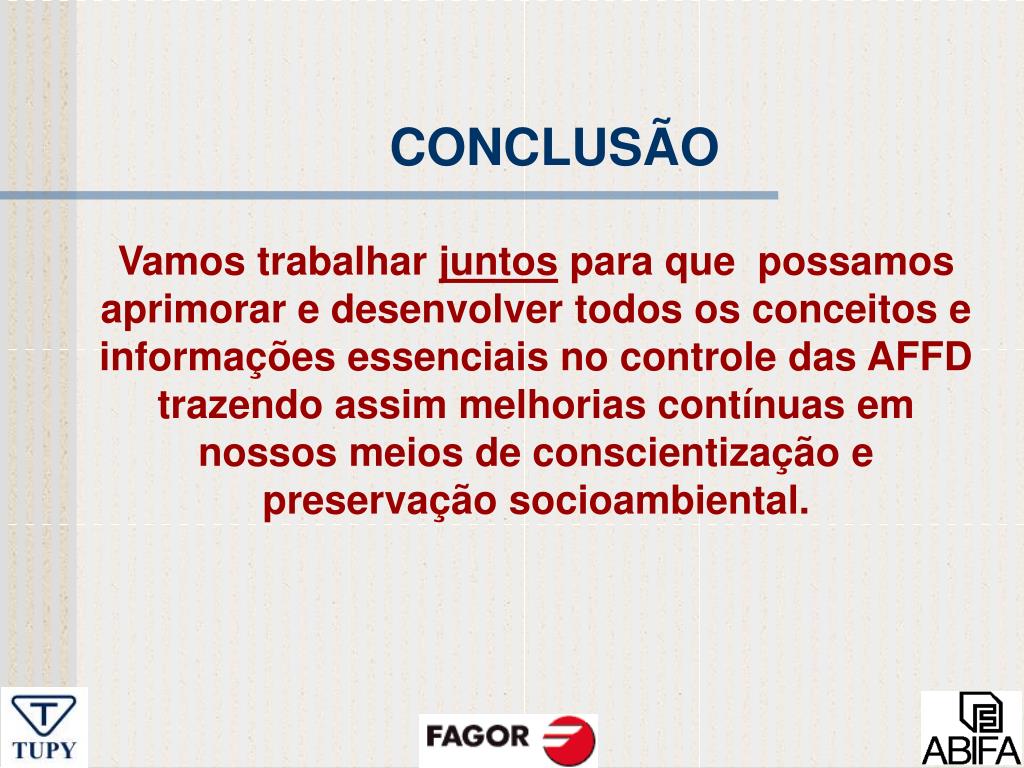 CONCLUSÃO

Vamos trabalhar juntos para que possamos aprimorar e desenvolver todos os conceitos e informações essenciais no controle das AFFD trazendo assim melhorias contínuas em nossos meios de conscientização e preservação socioambiental.

TUPY

FAGOR

ABIFA